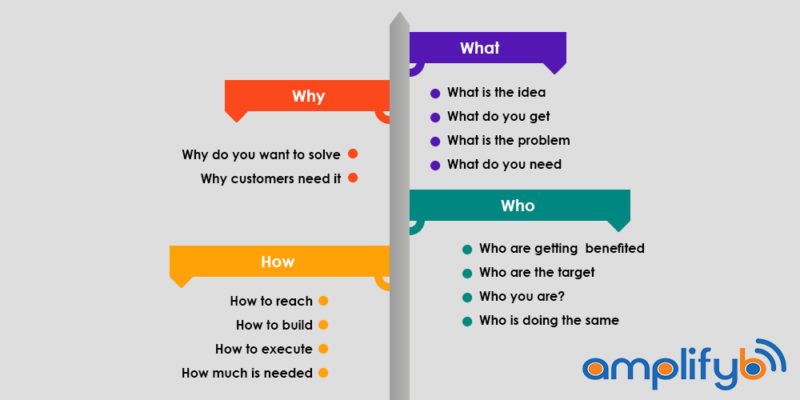 What

What is the idea
What do you get
What is the problem
What do you need

Why

Why do you want to solve
Why customers need it

Who

Who are getting benefited
Who are the target
Who you are?
Who is doing the same

How

How to reach
How to build
How to execute
How much is needed

amplifyb